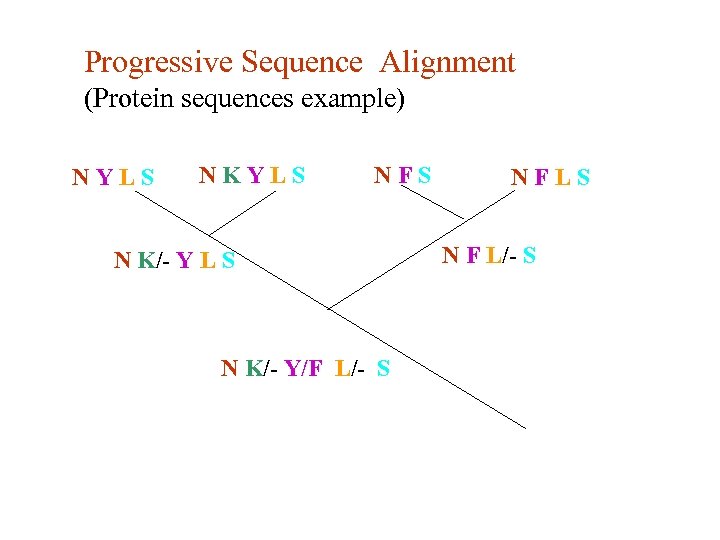 Progressive Sequence Alignment
(Protein sequences example)

N Y L S

N K Y L S

N F S

N F L S

N K/- Y L S

N F L/- S

N K/- Y/F L/- S